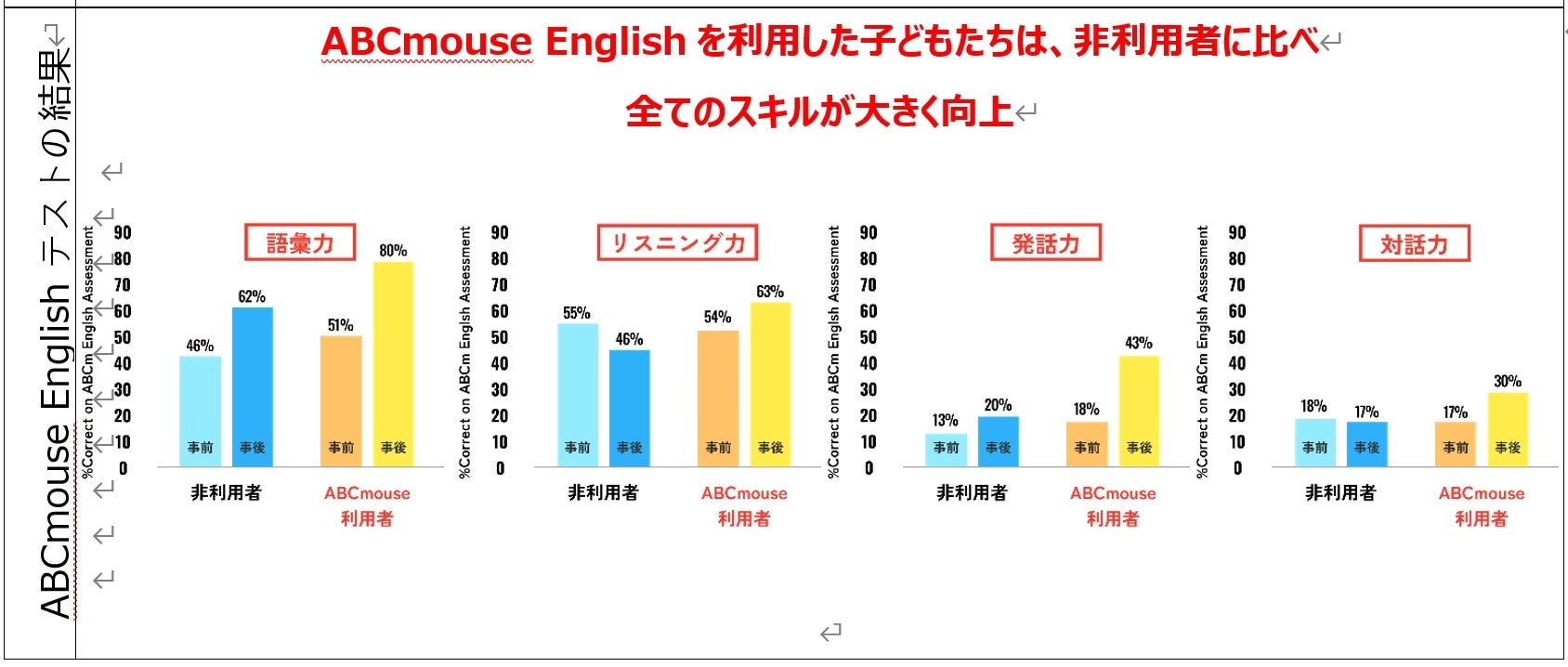 ABCmouse English テストの結果

ABCmouse English を利用した子どもたちは、非利用者に比べ

全てのスキルが大きく向上

語彙力

%Correct on ABCm Englsh Assessment

90
80
70
60
50
40
30
20
10
0

46%
62%
51%
80%

事前
事後
事前
事後

非利用者
ABCmouse 利用者

リスニング力

%Correct on ABCm Englsh Assessment

90
80
70
60
50
40
30
20
10
0

55%
46%
54%
63%

事前
事後
事前
事後

非利用者
ABCmouse 利用者

発話力

%Correct on ABCm Englsh Assessment

90
80
70
60
50
40
30
20
10
0

13%
20%
18%
43%

事前
事後
事前
事後

非利用者
ABCmouse 利用者

対話力

%Correct on ABCm Englsh Assessment

90
80
70
60
50
40
30
20
10
0

18%
17%
17%
30%

事前
事後
事前
事後

非利用者
ABCmouse 利用者